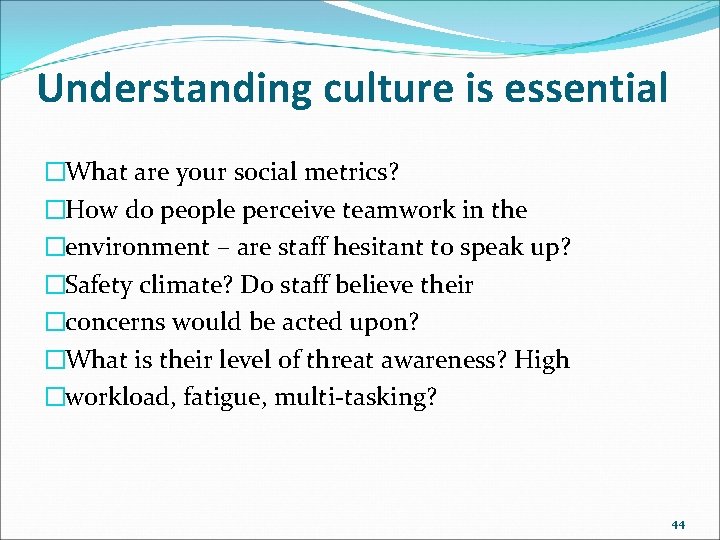 Understanding culture is essential

□What are your social metrics?
□How do people perceive teamwork in the
□environment – are staff hesitant to speak up?
□Safety climate? Do staff believe their
□concerns would be acted upon?
□What is their level of threat awareness? High
□workload, fatigue, multi-tasking?

44